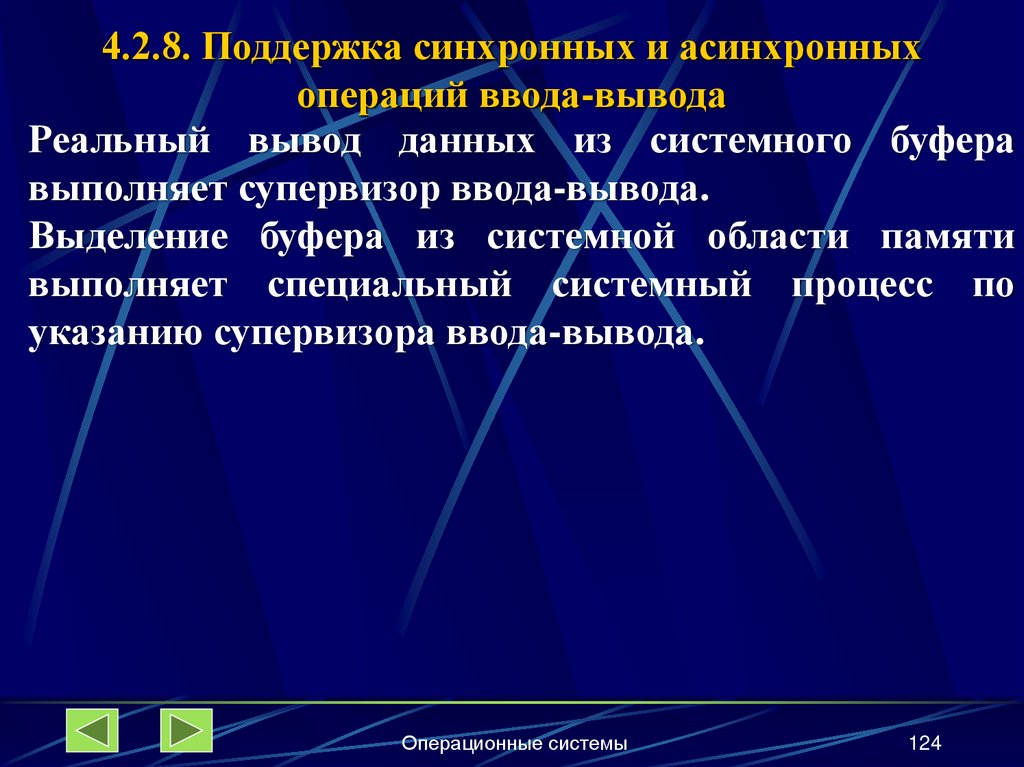 4.2.8. Поддержка синхронных и асинхронных операций ввода-вывода

Реальный вывод данных из системного буфера выполняет супервизор ввода-вывода.

Выделение буфера из системной области памяти выполняет специальный системный процесс по указанию супервизора ввода-вывода.

Операционные системы

124